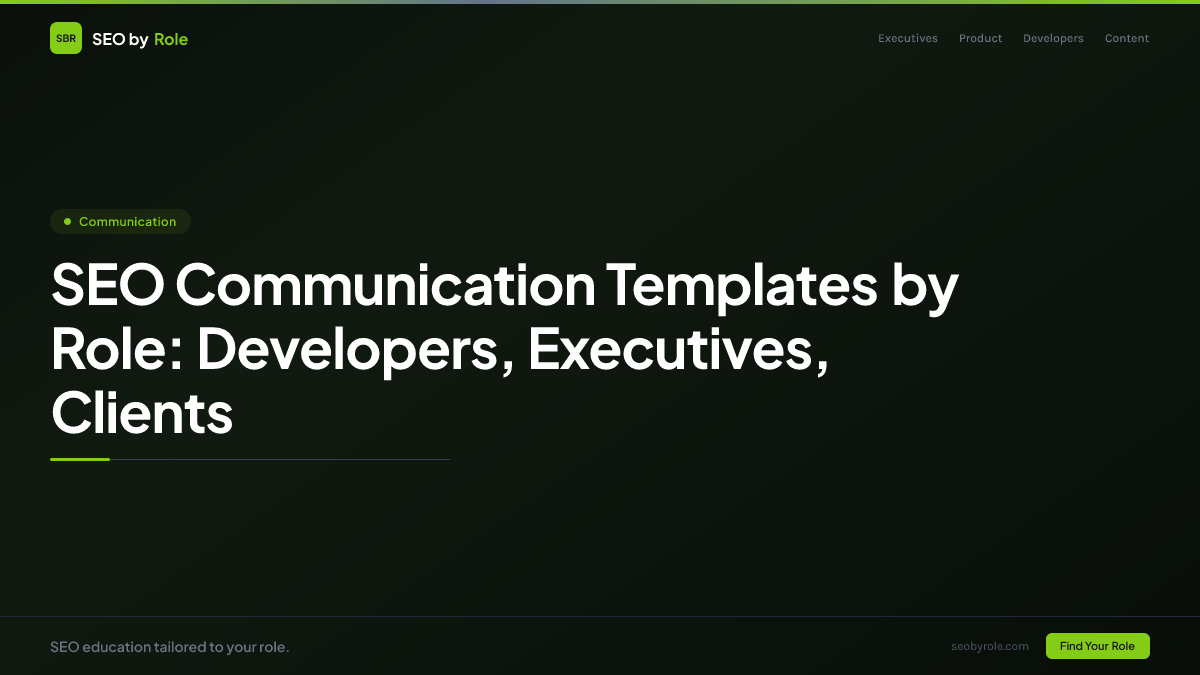 SBR SEO by Role

Executives Product Developers Content

Communication

SEO Communication Templates by Role: Developers, Executives, Clients

SEO education tailored to your role.

seobyrole.com

Find Your Role